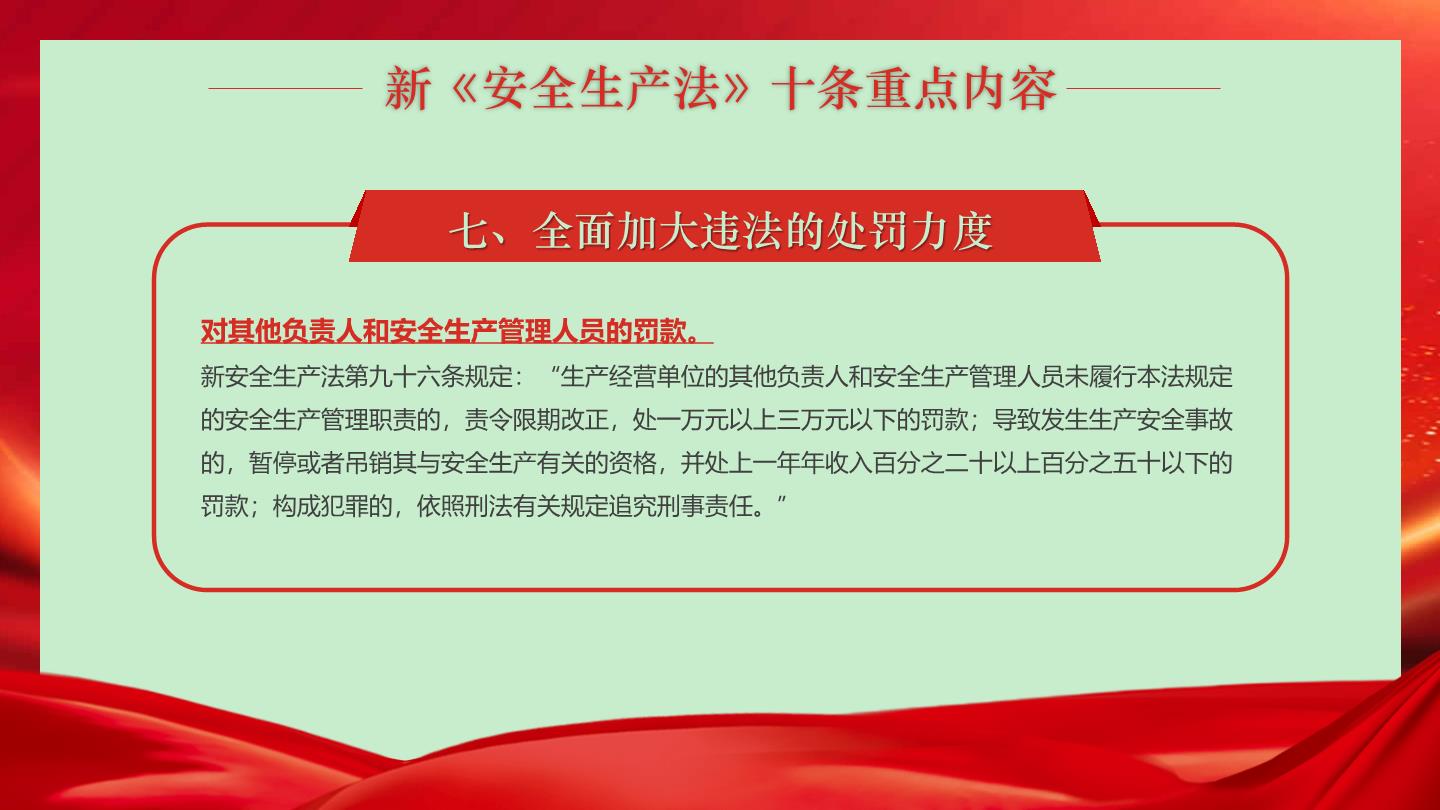 新《安全生产法》十条重点内容

七、全面加大违法的处罚力度

对其他负责人和安全生产管理人员的罚款。

新安全生产法第九十六条规定：“生产经营单位的其他负责人和安全生产管理人员未履行本法规定的安全生产管理职责的，责令限期改正，处一万元以上三万元以下的罚款；导致发生生产安全事故的，暂停或者吊销其与安全生产有关的资格，并处上一年年收入百分之二十以上百分之五十以下的罚款；构成犯罪的，依照刑法有关规定追究刑事责任。”